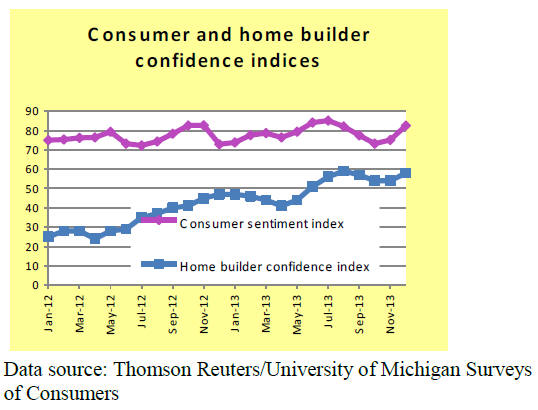 Consumer and home builder confidence indices

90
80
70
60
50
40
30
20
10
0

Consumer sentiment index

Home builder confidence index

Jan-12
Mar-12
May-12
Jul-12
Sep-12
Nov-12
Jan-13
Mar-13
May-13
Jul-13
Sep-13
Nov-13

Data source: Thomson Reuters/University of Michigan Surveys of Consumers